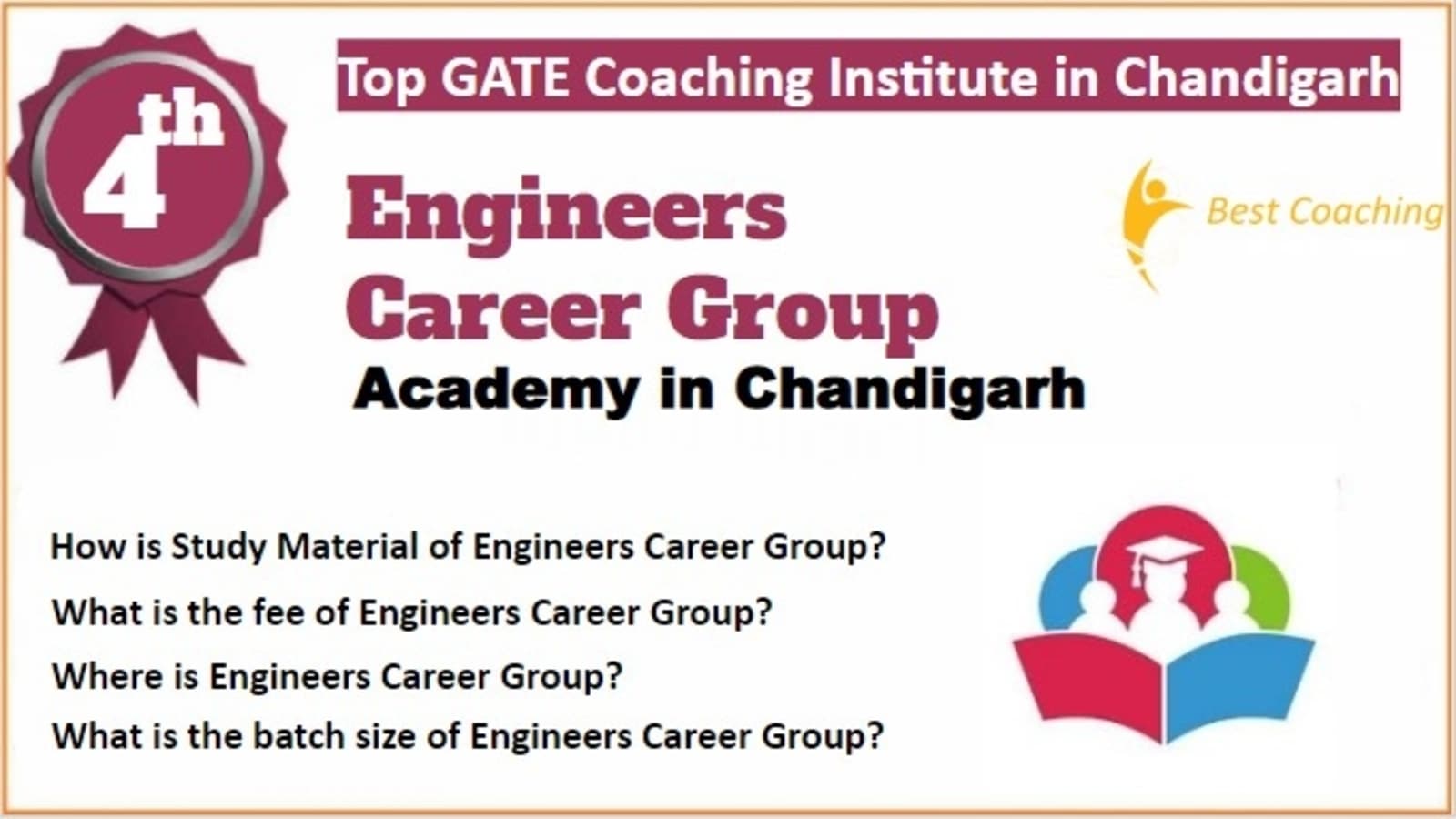 4th

Top GATE Coaching Institute in Chandigarh

Engineers Career Group

Best Coaching

Academy in Chandigarh

How is Study Material of Engineers Career Group?

What is the fee of Engineers Career Group?

Where is Engineers Career Group?

What is the batch size of Engineers Career Group?